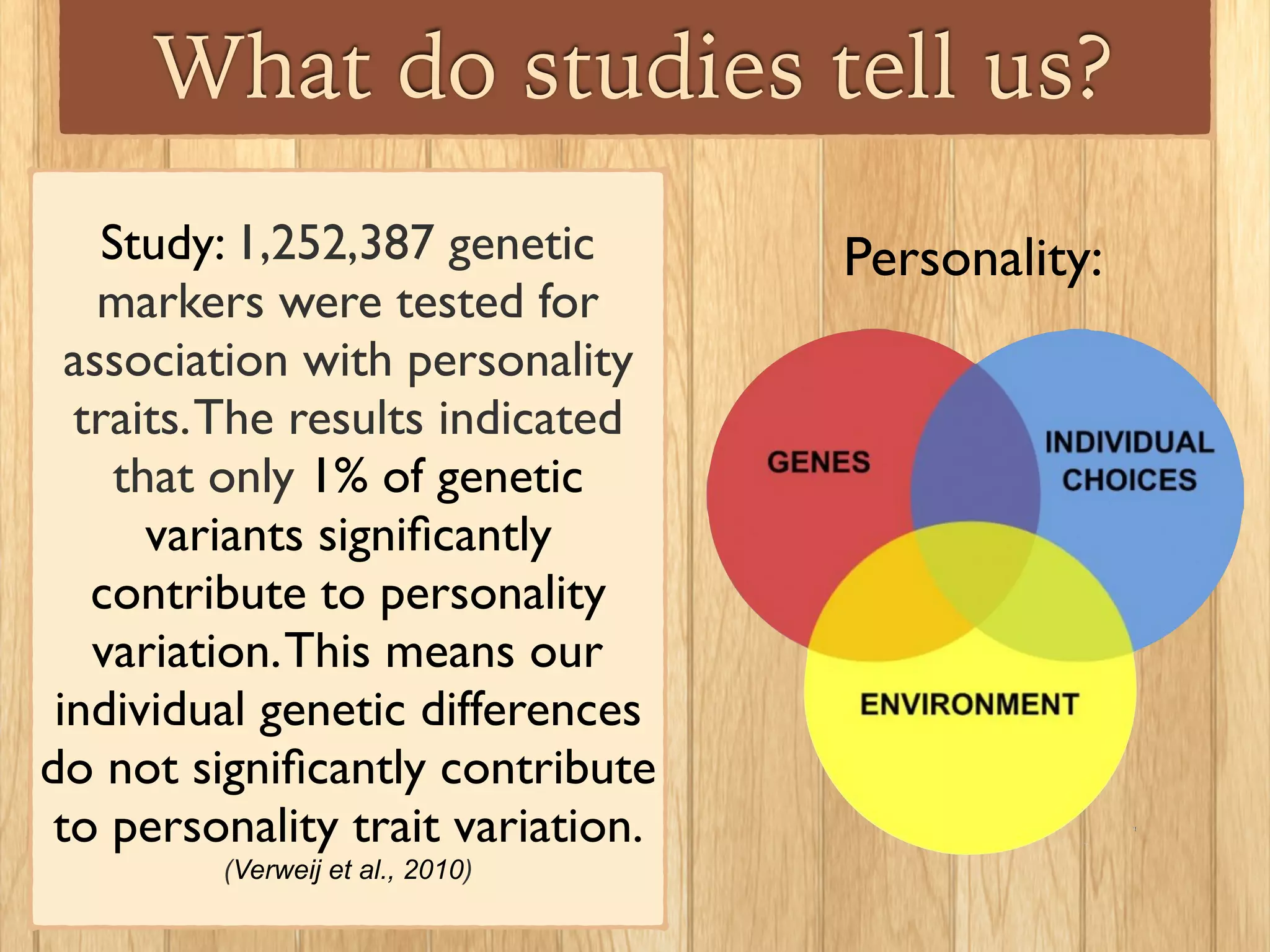 What do studies tell us?

Study: 1,252,387 genetic markers were tested for association with personality traits. The results indicated that only 1% of genetic variants significantly contribute to personality variation. This means our individual genetic differences do not significantly contribute to personality trait variation.
(Verweij et al., 2010)

Personality:

GENES

INDIVIDUAL CHOICES

ENVIRONMENT